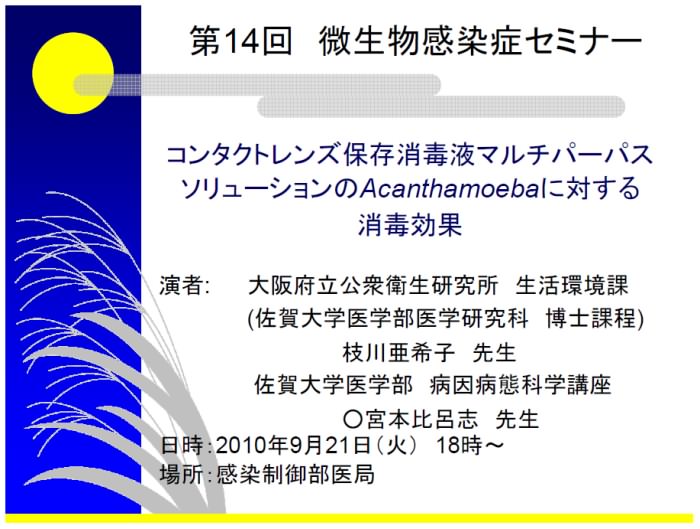 第14回　微生物感染症セミナー

コンタクトレンズ保存消毒液マルチパーパスソリューションのAcanthamoebaに対する消毒効果

演者:　大阪府立公衆衛生研究所　生活環境課
(佐賀大学医学部医学研究科　博士課程)
枝川亜希子　先生
佐賀大学医学部　病因病態科学講座
○宮本比呂志　先生

日時:2010年9月21日（火）　18時～
場所:感染制御部医局